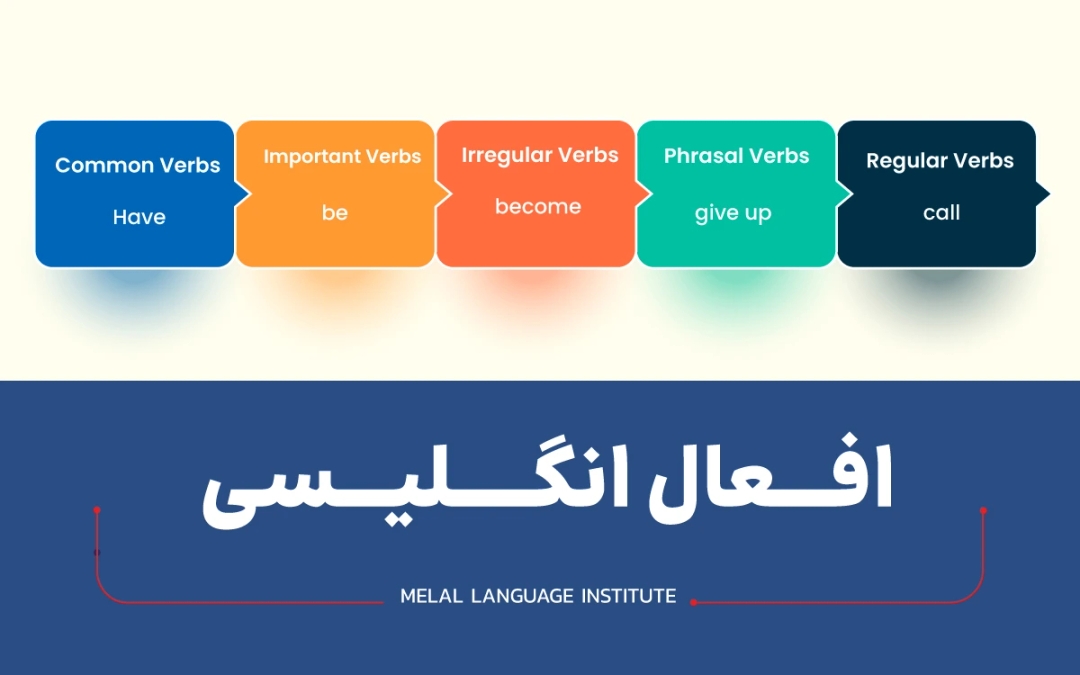 Common Verbs
Have

Important Verbs
be

Irregular Verbs
become

Phrasal Verbs
give up

Regular Verbs
call

افعال انگلیسی

MELAL LANGUAGE INSTITUTE